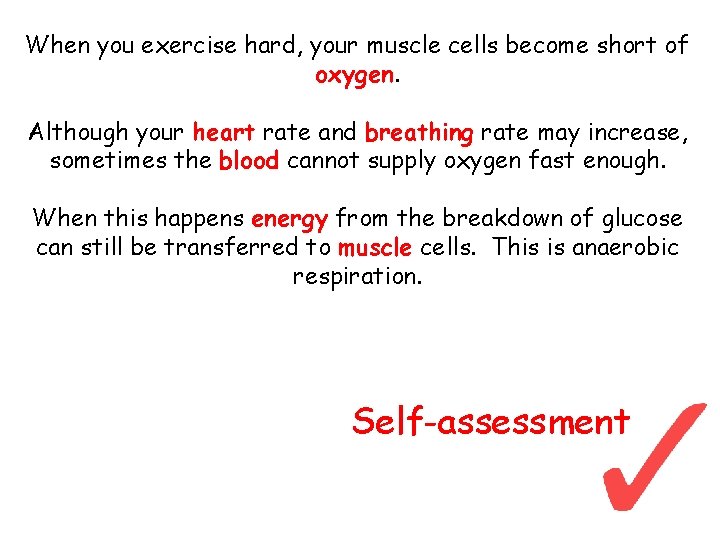 When you exercise hard, your muscle cells become short of oxygen.

Although your heart rate and breathing rate may increase, sometimes the blood cannot supply oxygen fast enough.

When this happens energy from the breakdown of glucose can still be transferred to muscle cells. This is anaerobic respiration.

Self-assessment